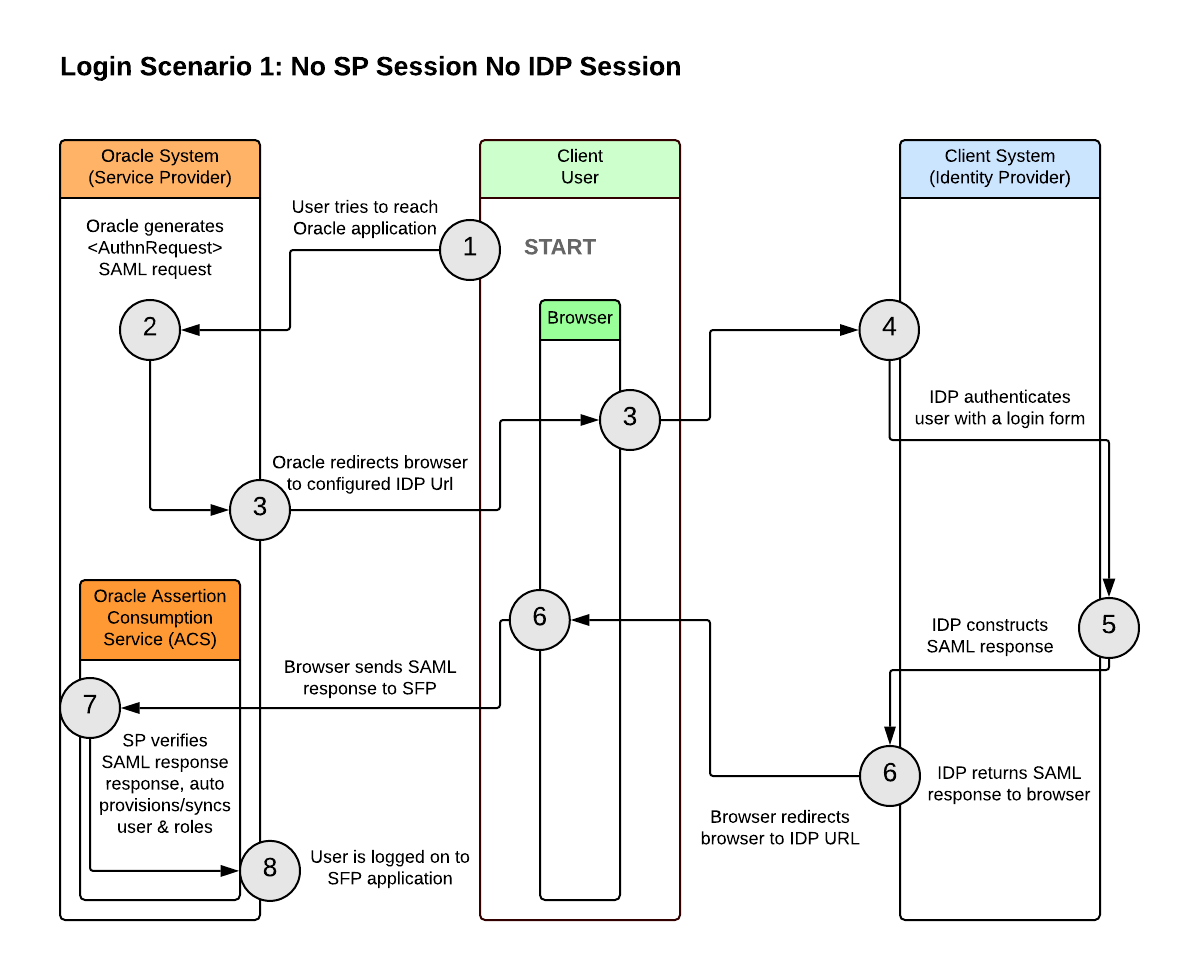 Login Scenario 1: No SP Session No IDP Session

Oracle System
(Service Provider)

Client
User

Client System
(Identity Provider)

Oracle generates <AuthnRequest> SAML request

User tries to reach Oracle application

1

START

2

Browser

4

3

IDP authenticates user with a login form

Oracle redirects browser to configured IDP Url

3

Oracle Assertion Consumption Service (ACS)

6

IDP constructs SAML response

5

Browser sends SAML response to SFP

7

SP verifies SAML response response, auto provisions/syncs user & roles

6

IDP returns SAML response to browser

Browser redirects browser to IDP URL

8

User is logged on to SFP application